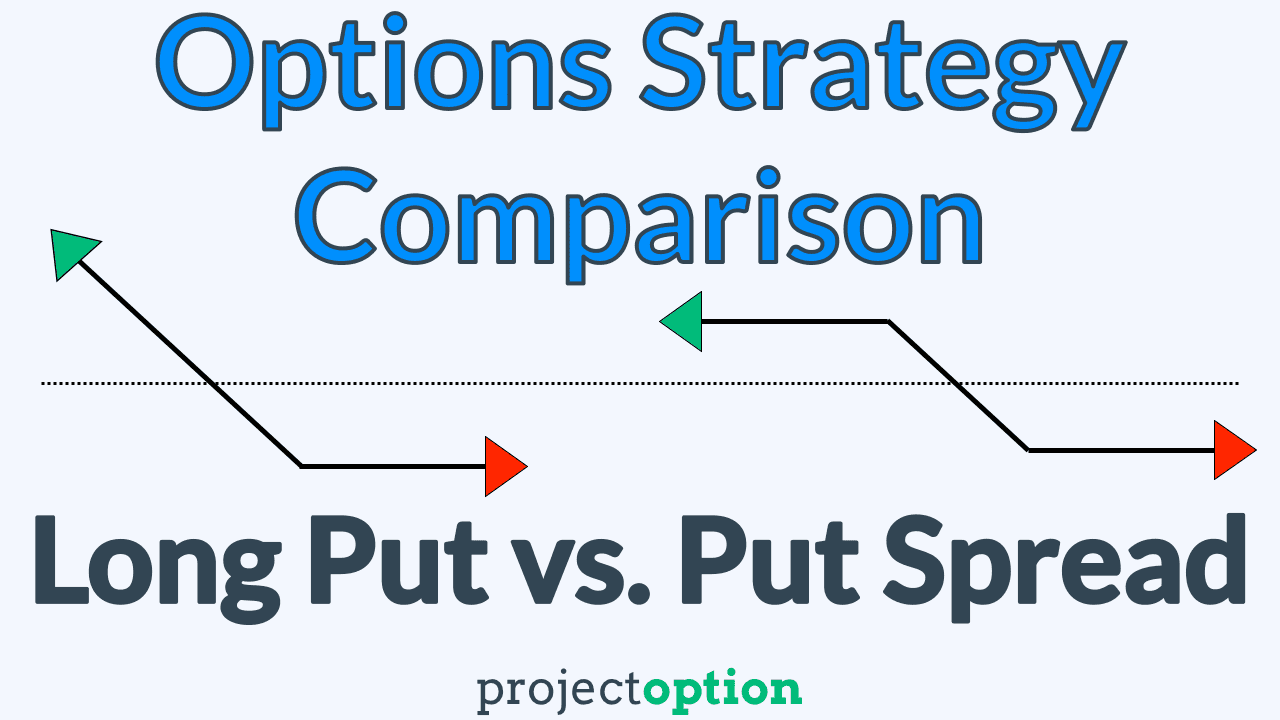 Options Strategy Comparison

Long Put vs. Put Spread

projectoption